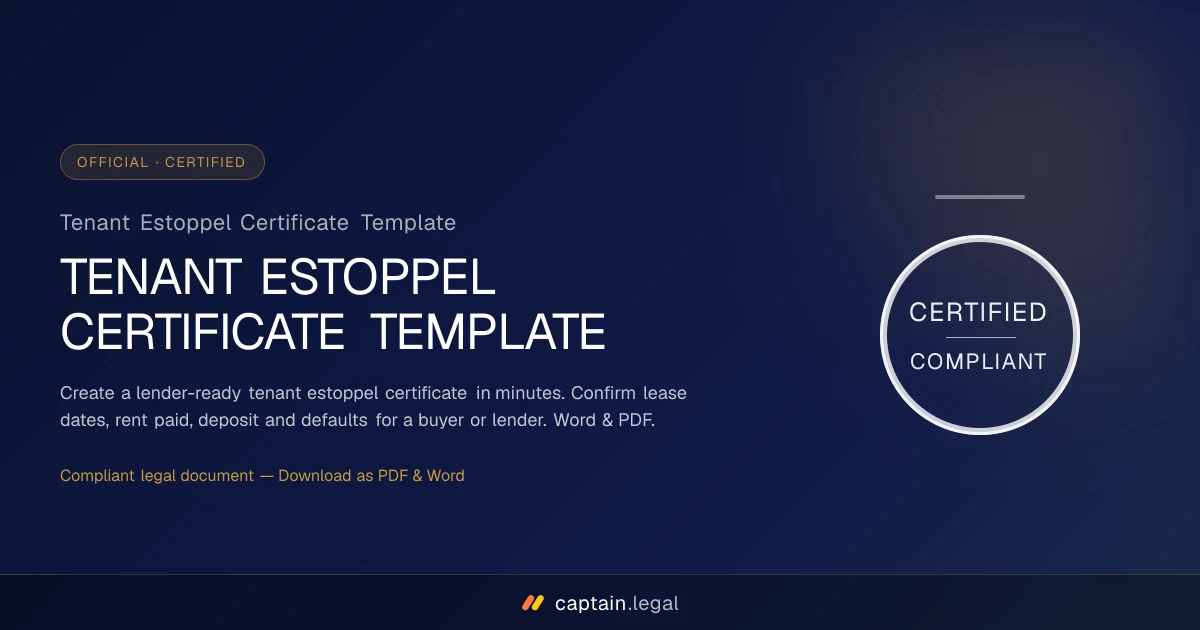 OFFICIAL · CERTIFIED

Tenant Estoppel Certificate Template

TENANT ESTOPPEL CERTIFICATE TEMPLATE

Create a lender-ready tenant estoppel certificate in minutes. Confirm lease dates, rent paid, deposit and defaults for a buyer or lender. Word & PDF.

Compliant legal document — Download as PDF & Word

CERTIFIED

COMPLIANT

captain.legal